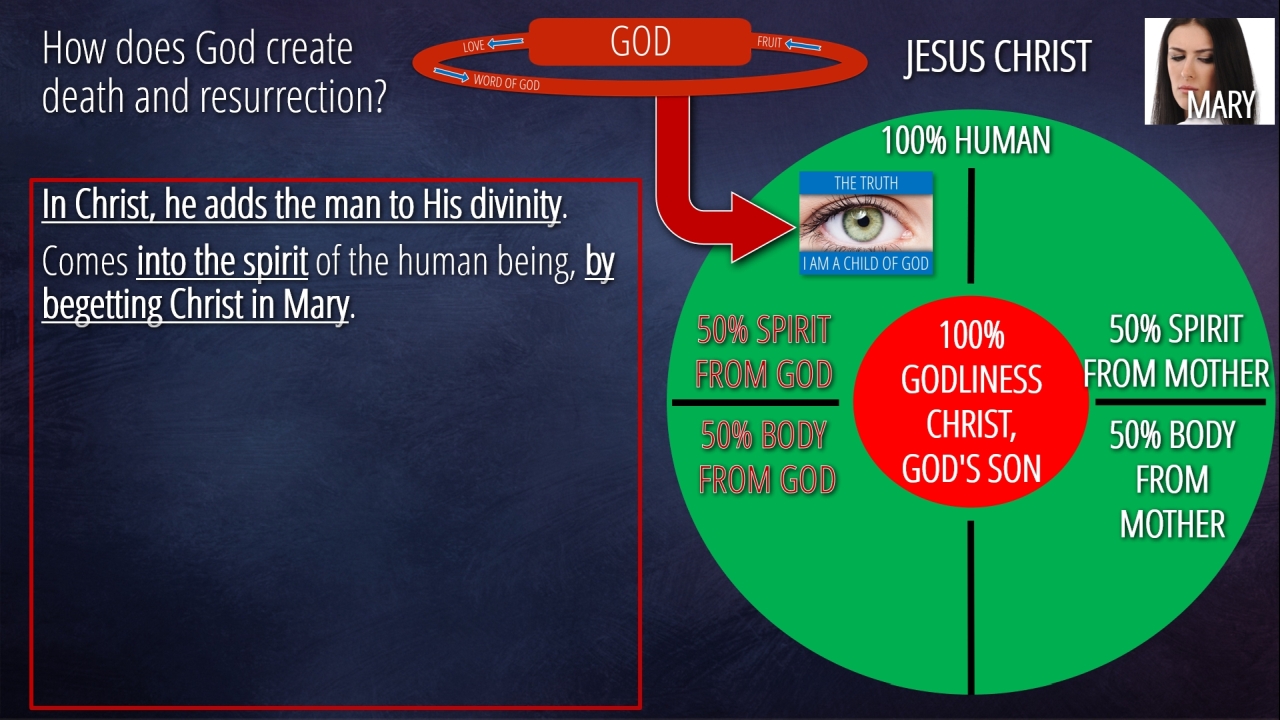 How does God create death and resurrection?

LOVE
GOD
FRUIT
WORD OF GOD

JESUS CHRIST

MARY

In Christ, he adds the man to His divinity.

Comes into the spirit of the human being, by begetting Christ in Mary.

100% HUMAN

THE TRUTH
I AM A CHILD OF GOD

50% SPIRIT FROM GOD

50% BODY FROM GOD

100% GODLINESS CHRIST, GOD'S SON

50% SPIRIT FROM MOTHER

50% BODY FROM MOTHER